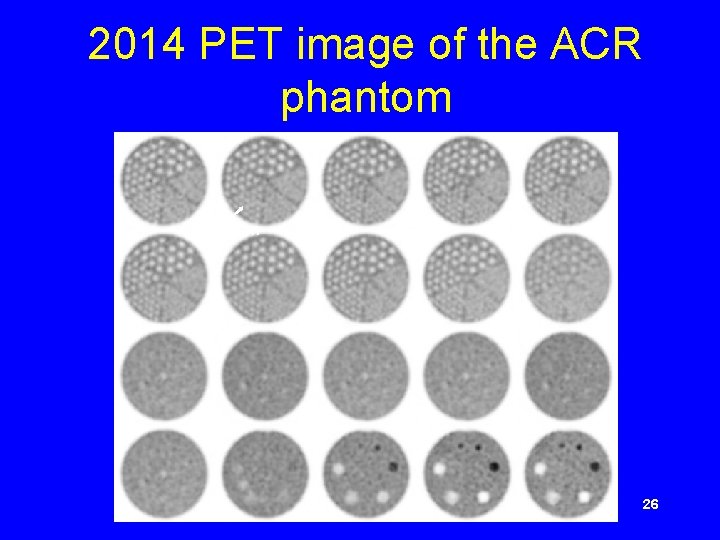 2014 PET image of the ACR phantom

26